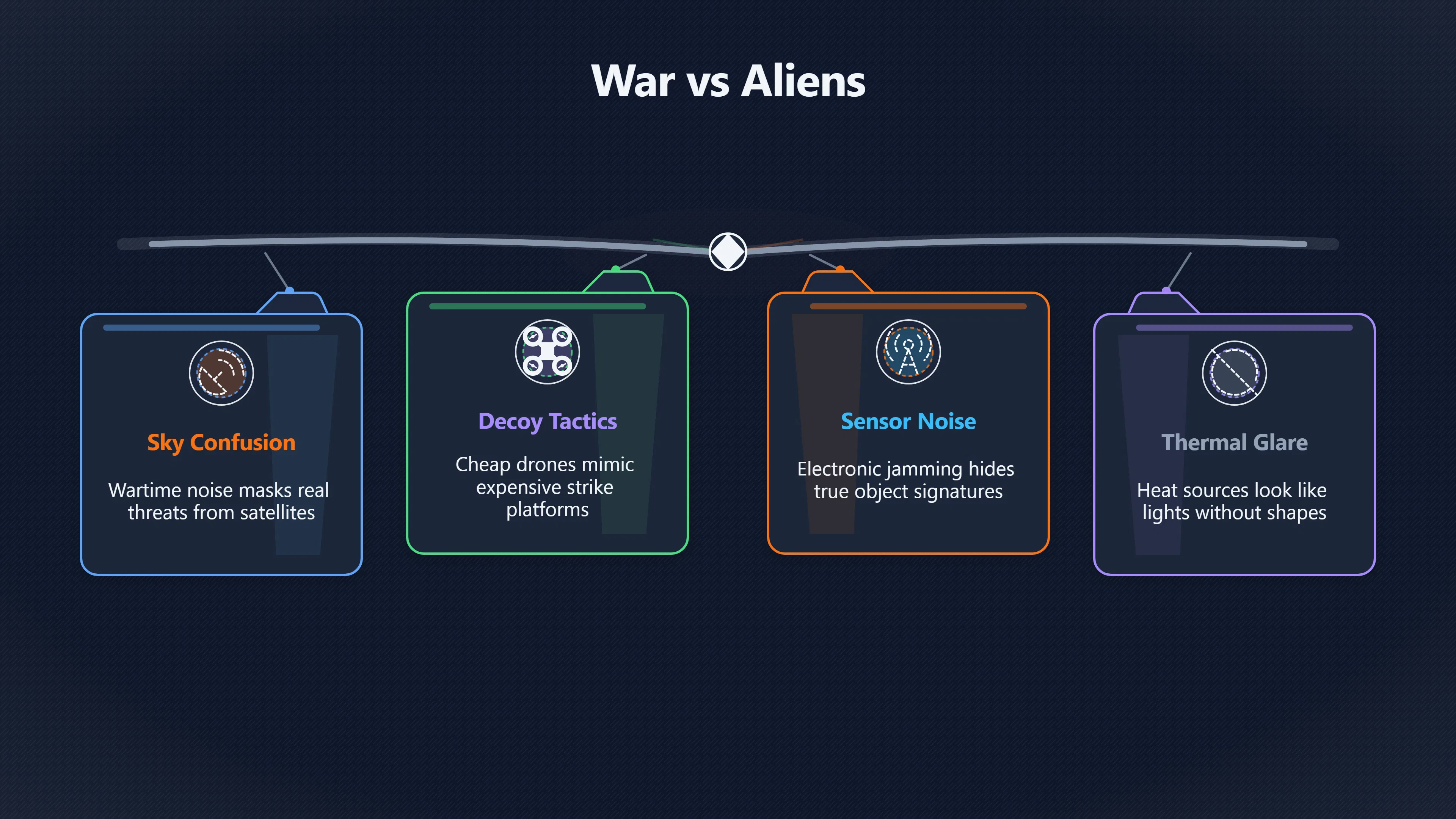 War vs Aliens

Sky Confusion

Wartime noise masks real threats from satellites

Decoy Tactics

Cheap drones mimic expensive strike platforms

Sensor Noise

Electronic jamming hides true object signatures

Thermal Glare

Heat sources look like lights without shapes